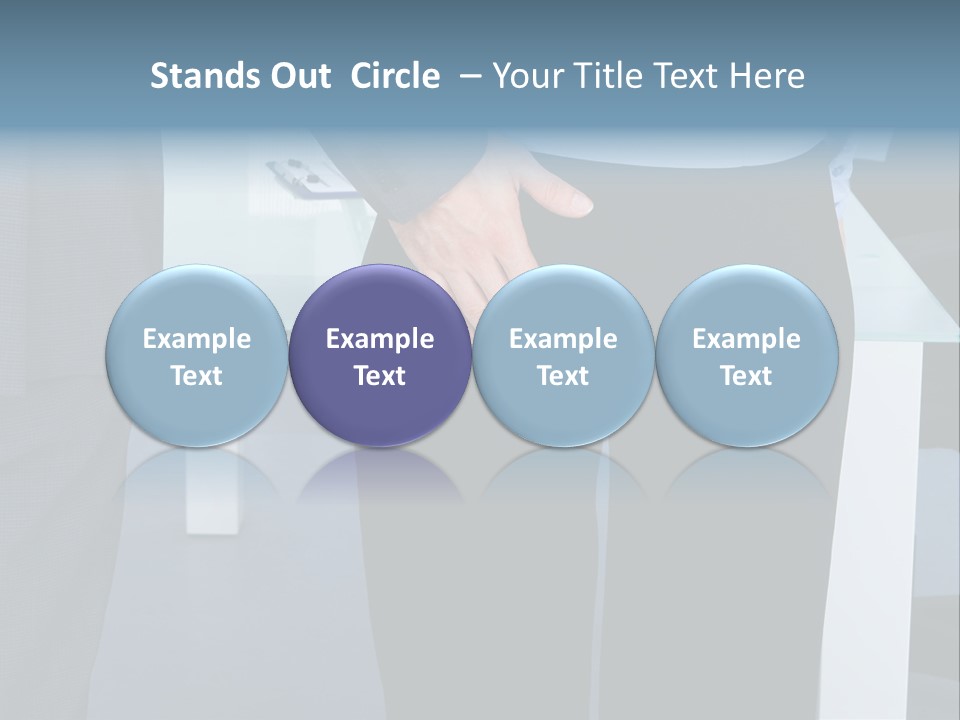 Stands Out Circle – Your Title Text Here

Example Text

Example Text

Example Text

Example Text